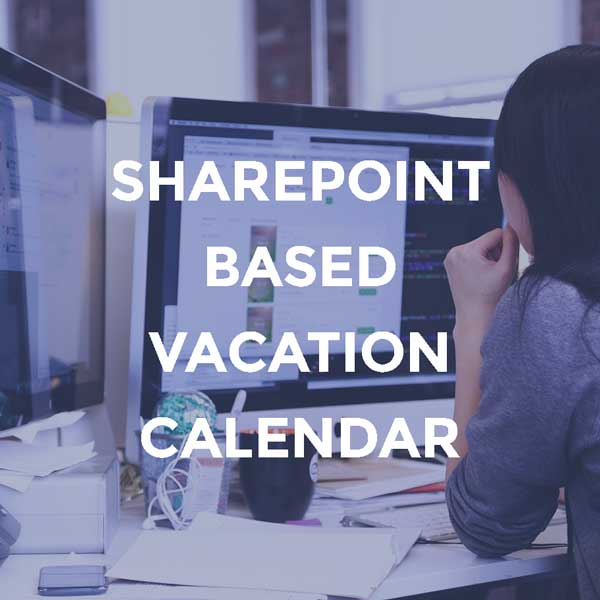 SHAREPOINT BASED VACATION CALENDAR